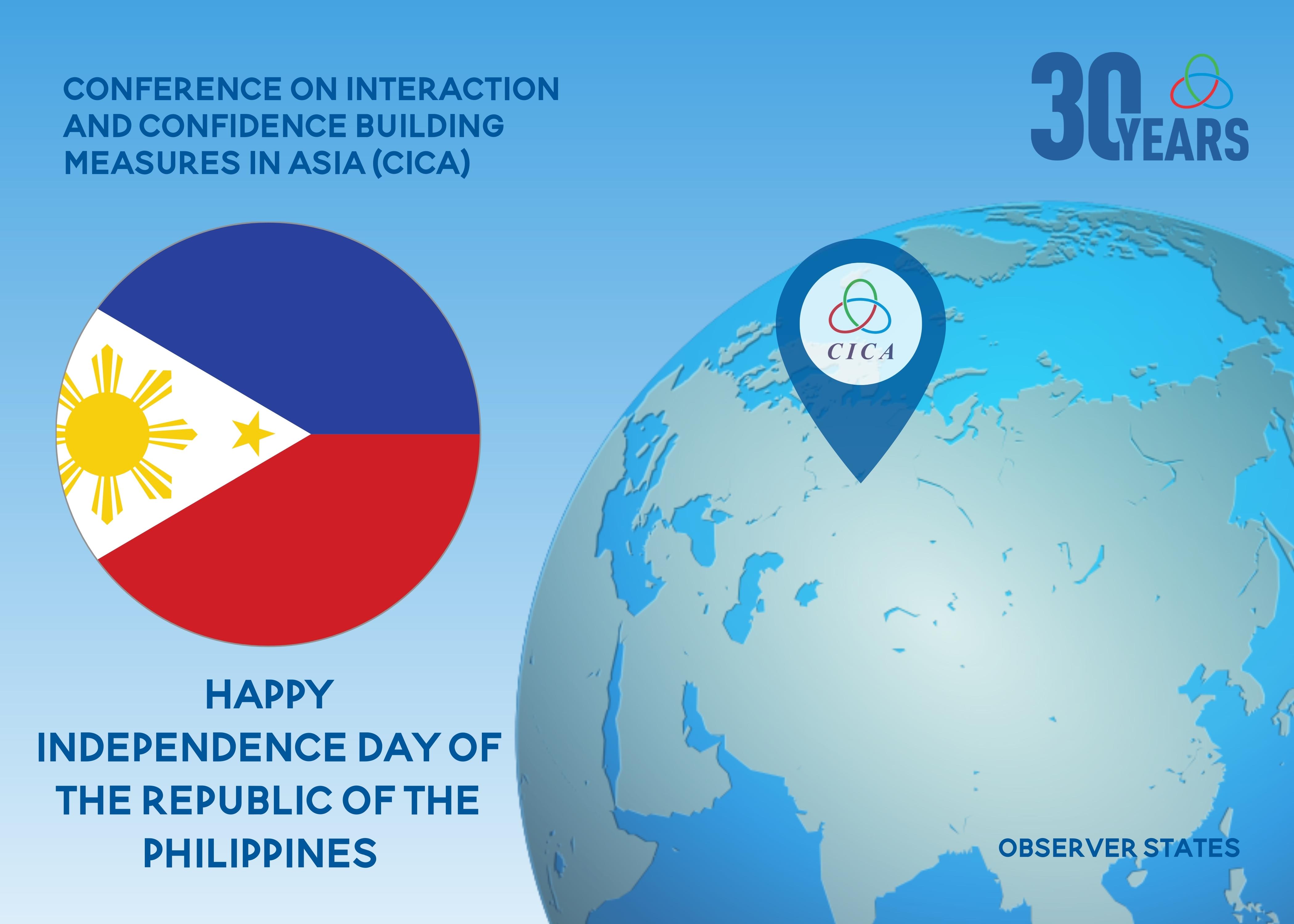 CONFERENCE ON INTERACTION AND CONFIDENCE BUILDING MEASURES IN ASIA (CICA)

30 YEARS

CICA

HAPPY INDEPENDENCE DAY OF THE REPUBLIC OF THE PHILIPPINES

OBSERVER STATES